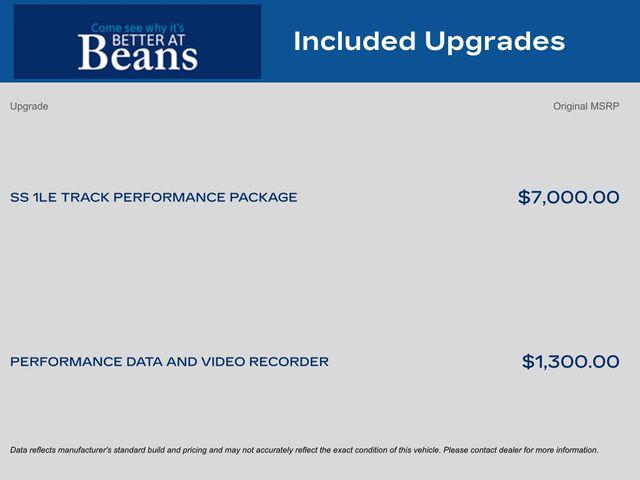 Come see why it's
BETTER AT
Beans

Included Upgrades

| Upgrade | Original MSRP |
|---|---|
| SS 1LE TRACK PERFORMANCE PACKAGE | $7,000.00 |
| PERFORMANCE DATA AND VIDEO RECORDER | $1,300.00 |

Data reflects manufacturer's standard build and pricing and may not accurately reflect the exact condition of this vehicle. Please contact dealer for more information.